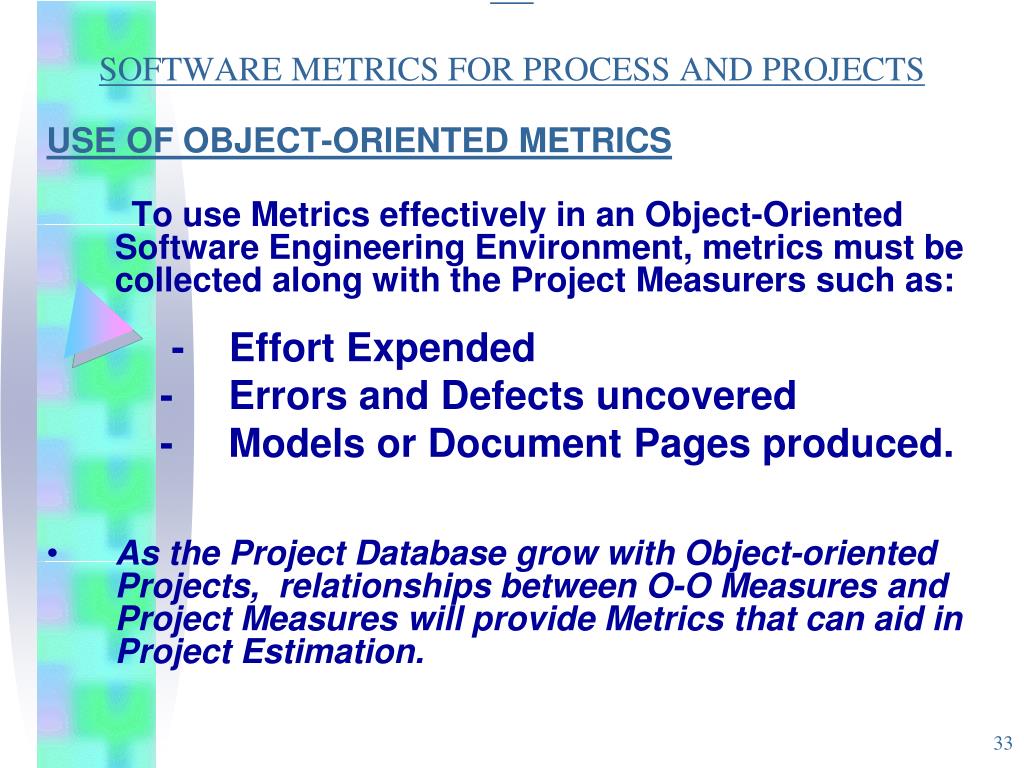 SOFTWARE METRICS FOR PROCESS AND PROJECTS

USE OF OBJECT-ORIENTED METRICS

To use Metrics effectively in an Object-Oriented Software Engineering Environment, metrics must be collected along with the Project Measurers such as:

- Effort Expended
- Errors and Defects uncovered
- Models or Document Pages produced.

• As the Project Database grow with Object-oriented Projects, relationships between O-O Measures and Project Measures will provide Metrics that can aid in Project Estimation.

33